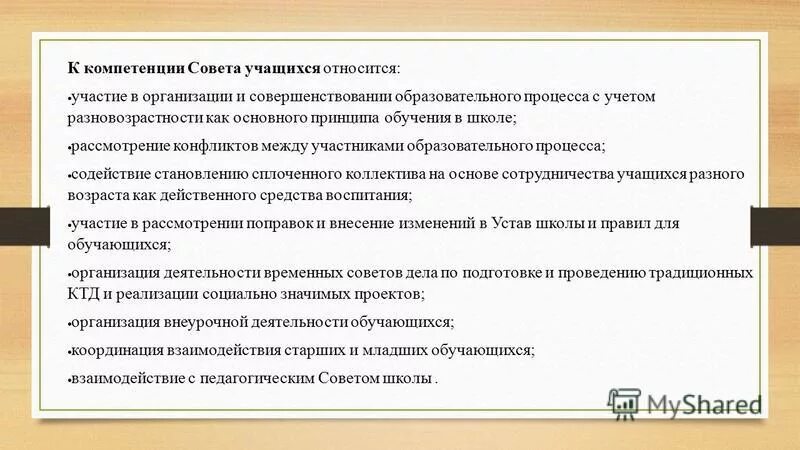 К компетенции Совета учащихся относится:

•участие в организации и совершенствовании образовательного процесса с учетом разновозрастности как основного принципа обучения в школе;

•рассмотрение конфликтов между участниками образовательного процесса;

•содействие становлению сплоченного коллектива на основе сотрудничества учащихся разного возраста как действенного средства воспитания;

•участие в рассмотрении поправок и внесение изменений в Устав школы и правил для обучающихся;

•организация деятельности временных советов дела по подготовке и проведению традиционных КТД и реализации социально значимых проектов;

•организация внеурочной деятельности обучающихся;

•координация взаимодействия старших и младших обучающихся;

•взаимодействие с педагогическим Советом школы .

MyShared